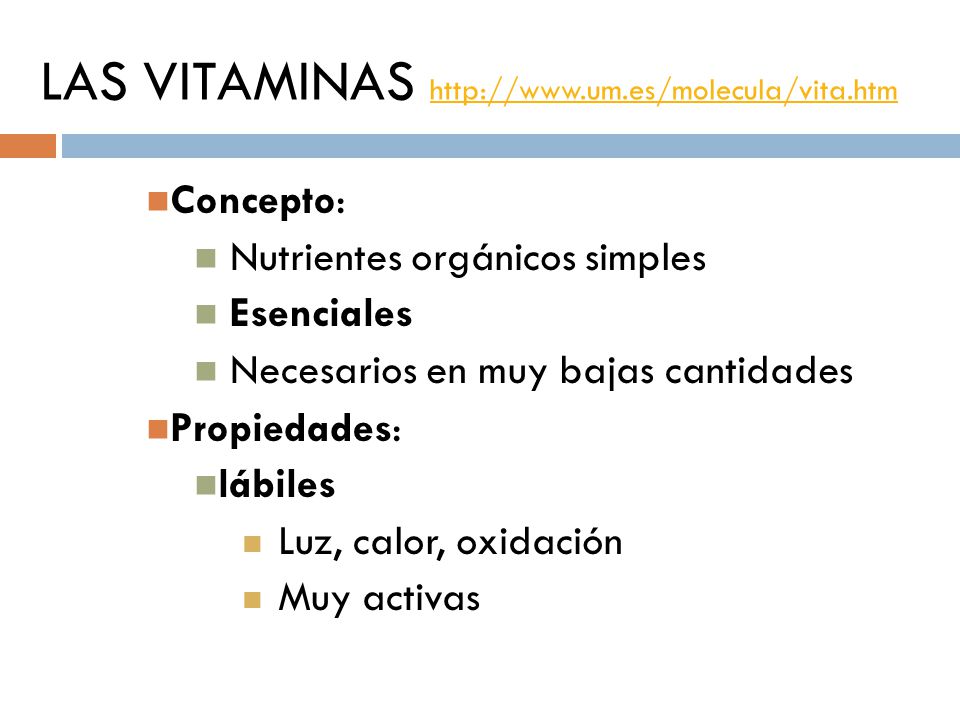 LAS VITAMINAS http://www.um.es/molecula/vita.htm

Concepto:
Nutrientes orgánicos simples
Esenciales
Necesarios en muy bajas cantidades
Propiedades:
lábiles
Luz, calor, oxidación
Muy activas